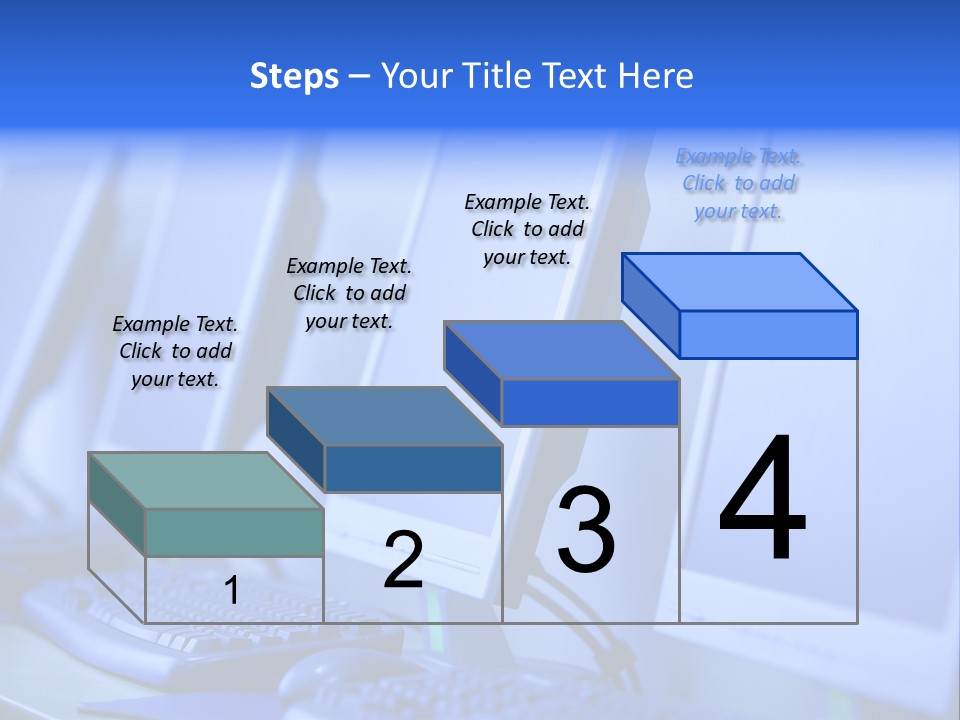 Steps – Your Title Text Here

Example Text. Click to add your text.

Example Text. Click to add your text.

Example Text. Click to add your text.

Example Text. Click to add your text.

1

2

3

4